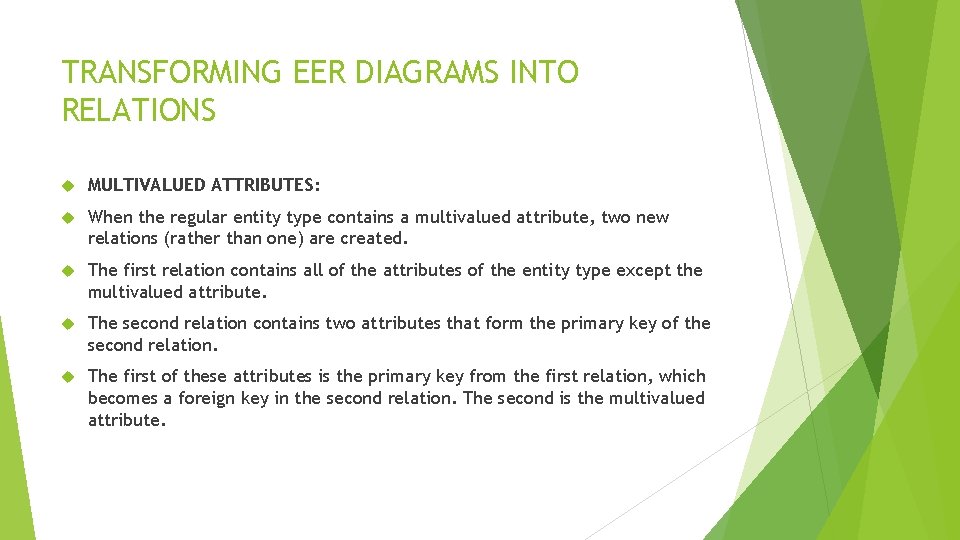 TRANSFORMING EER DIAGRAMS INTO RELATIONS

MULTIVALUED ATTRIBUTES:

When the regular entity type contains a multivalued attribute, two new relations (rather than one) are created.

The first relation contains all of the attributes of the entity type except the multivalued attribute.

The second relation contains two attributes that form the primary key of the second relation.

The first of these attributes is the primary key from the first relation, which becomes a foreign key in the second relation. The second is the multivalued attribute.